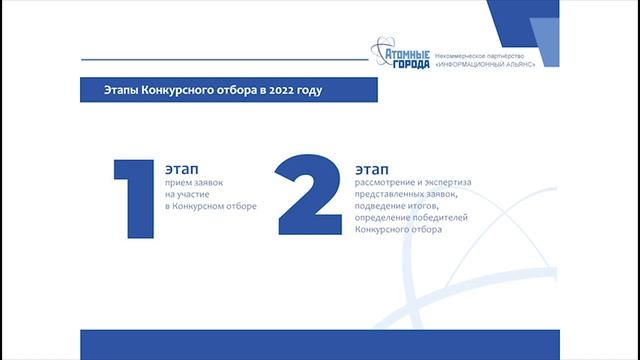 АТОМНЫЕ ГОРОДА
Некоммерческое партнёрство «ИНФОРМАЦИОННЫЙ АЛЬЯНС»

Этапы Конкурсного отбора в 2022 году

1 этап
прием заявок на участие в Конкурсном отборе

2 этап
рассмотрение и экспертиза представленных заявок, подведение итогов, определение победителей Конкурсного отбора